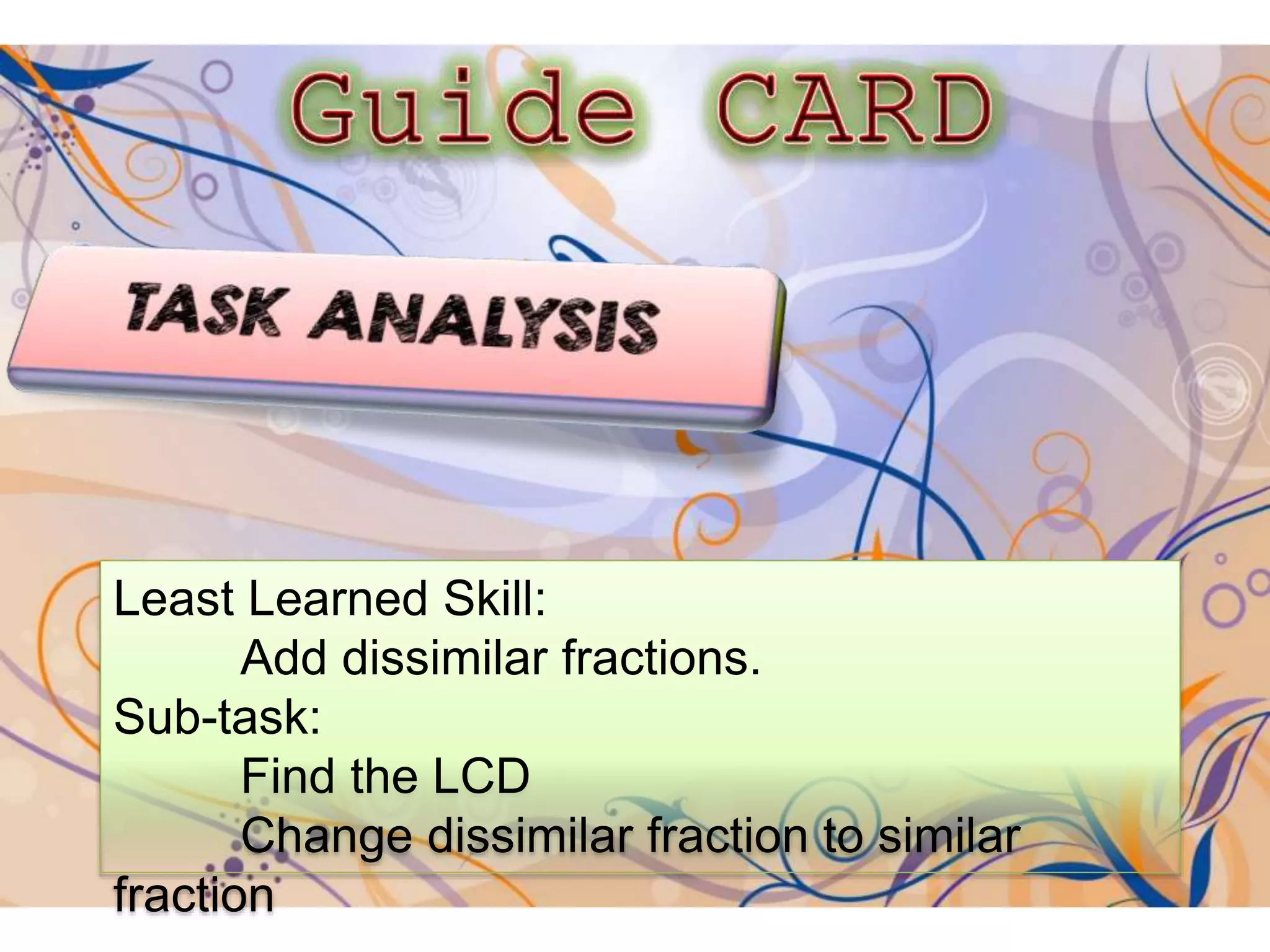 Guide CARD

TASK ANALYSIS

Least Learned Skill:
Add dissimilar fractions.
Sub-task:
Find the LCD
Change dissimilar fraction to similar fraction